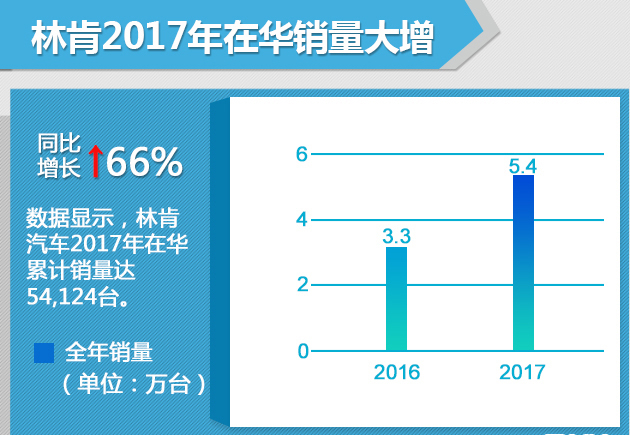 林肯2017年在华销量大增

同比增长 ↑66%

数据显示，林肯汽车2017年在华累计销量达54,124台。

全年销量
（单位：万台）

6
4
2
0
3.3
5.4
2016
2017